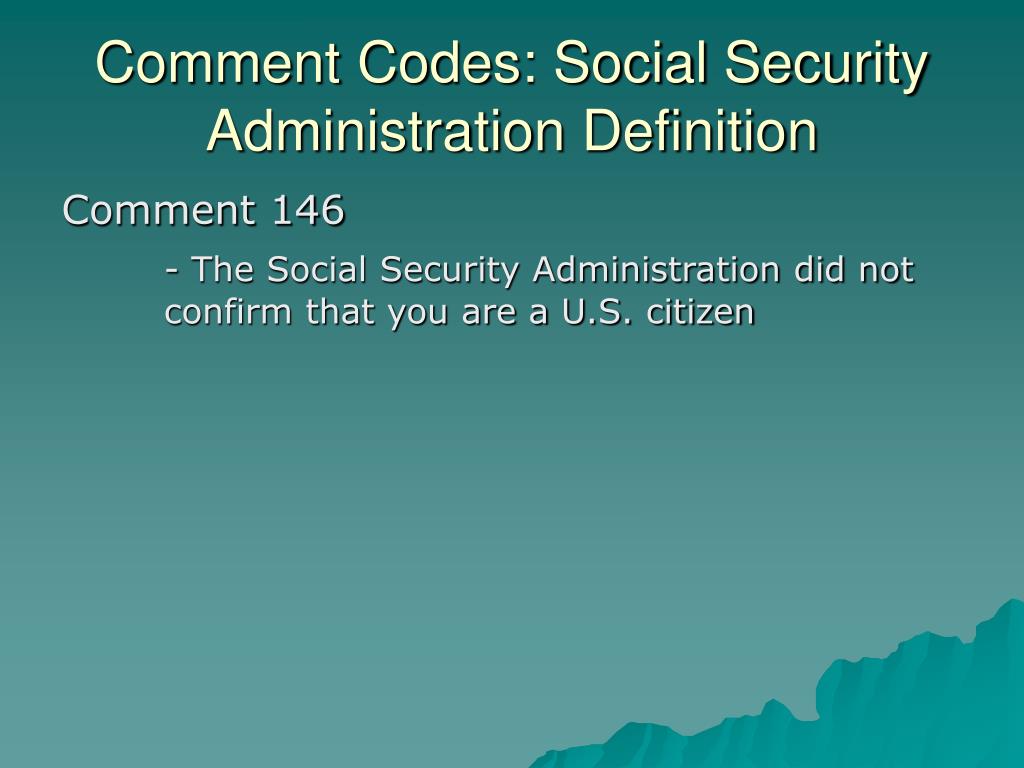 Comment Codes: Social Security Administration Definition

Comment 146

- The Social Security Administration did not confirm that you are a U.S. citizen